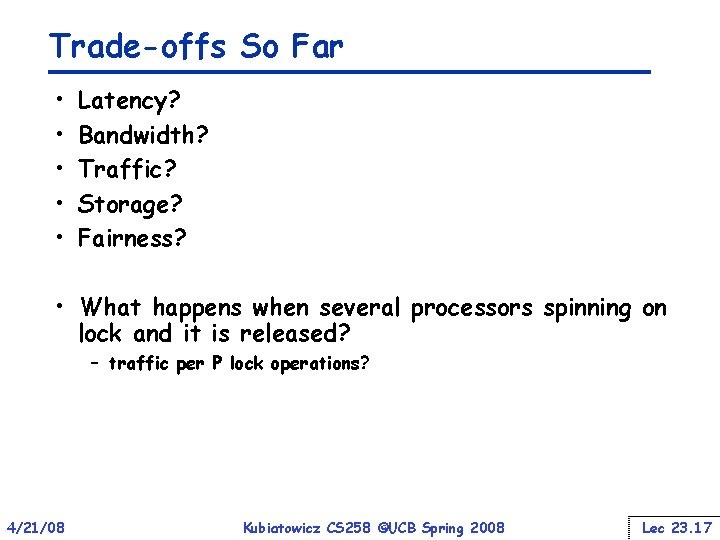 Trade-offs So Far

• Latency?
• Bandwidth?
• Traffic?
• Storage?
• Fairness?

• What happens when several processors spinning on lock and it is released?
– traffic per P lock operations?

4/21/08 Kubiatowicz CS258 ©UCB Spring 2008 Lec 23.17